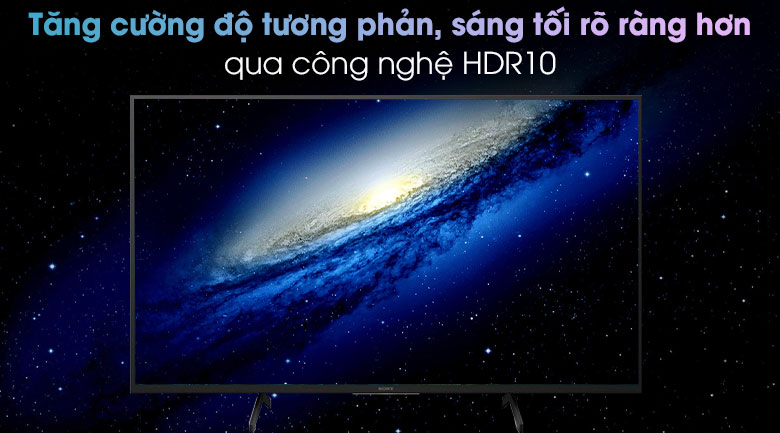 Tăng cường độ tương phản, sáng tối rõ ràng hơn
qua công nghệ HDR10

SONY